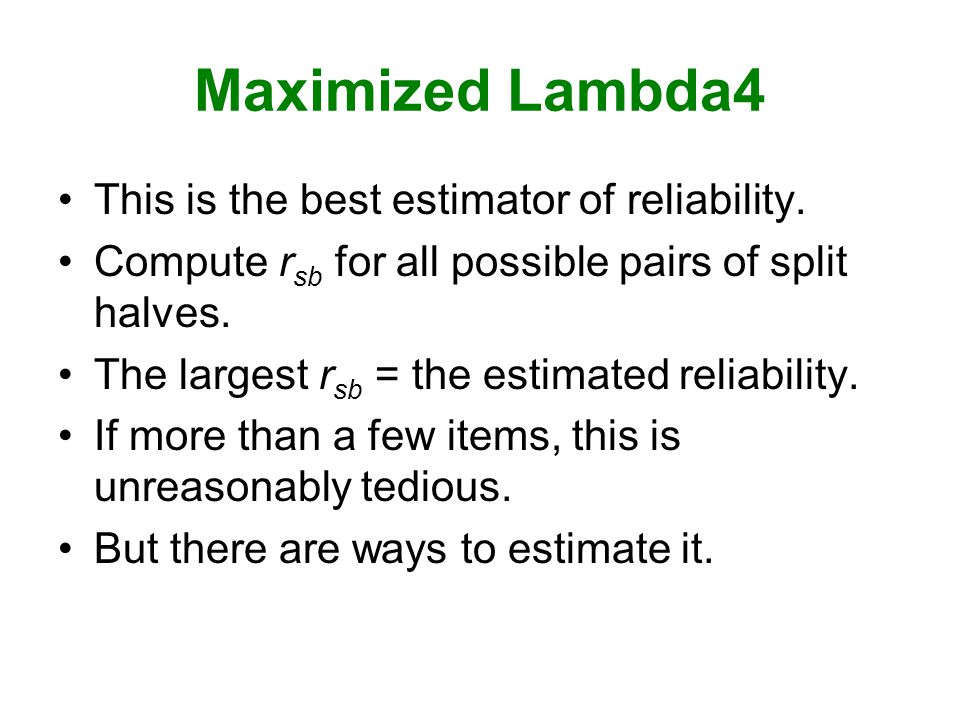 Maximized Lambda4

• This is the best estimator of reliability.
• Compute $r_{sb}$ for all possible pairs of split halves.
• The largest $r_{sb}$ = the estimated reliability.
• If more than a few items, this is unreasonably tedious.
• But there are ways to estimate it.